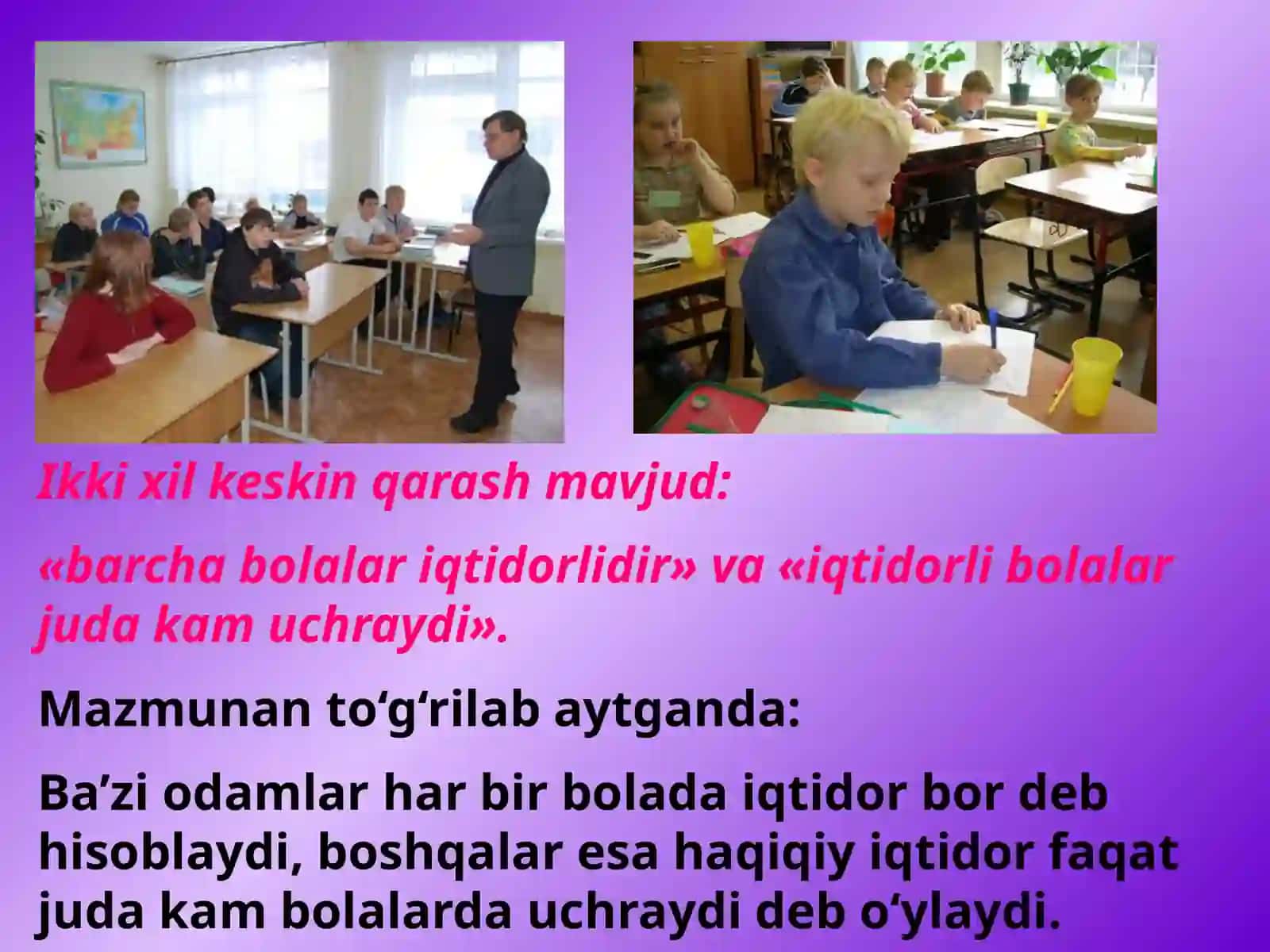 Ikki xil keskin qarash mavjud:

«barcha bolalar iqtidorlidir» va «iqtidorli bolalar juda kam uchraydi».

Mazmunan to‘g‘rilab aytganda:

Ba’zi odamlar har bir bolada iqtidor bor deb hisoblaydi, boshqalar esa haqiqiy iqtidor faqat juda kam bolalarda uchraydi deb o‘ylaydi.